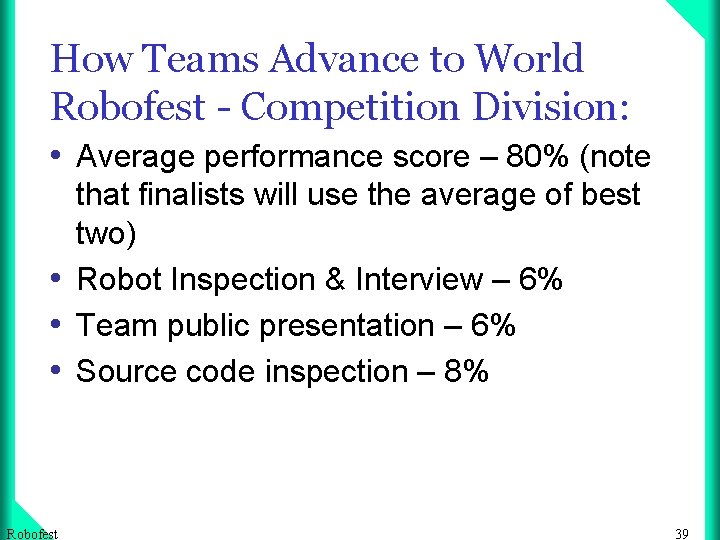 How Teams Advance to World Robofest - Competition Division:

• Average performance score – 80% (note that finalists will use the average of best two)
• Robot Inspection & Interview – 6%
• Team public presentation – 6%
• Source code inspection – 8%

Robofest

39